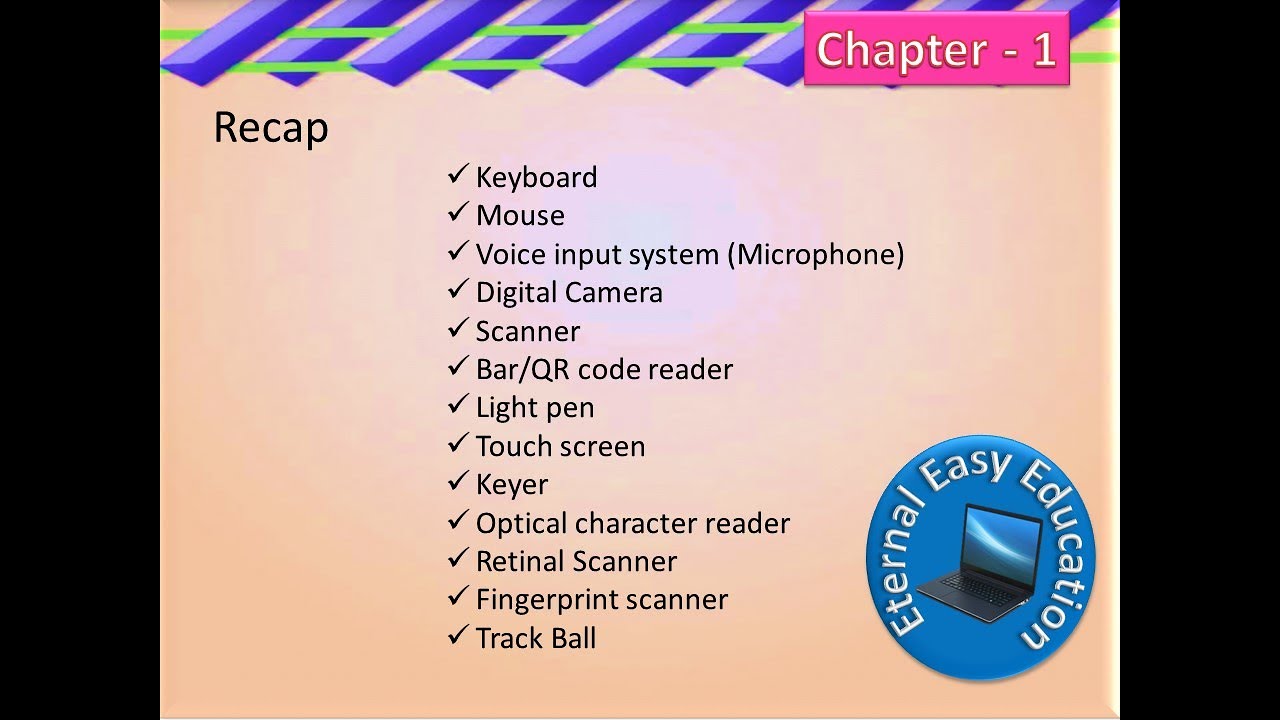 Chapter - 1

Recap

✓ Keyboard
✓ Mouse
✓ Voice input system (Microphone)
✓ Digital Camera
✓ Scanner
✓ Bar/QR code reader
✓ Light pen
✓ Touch screen
✓ Keyer
✓ Optical character reader
✓ Retinal Scanner
✓ Fingerprint scanner
✓ Track Ball

Eternal Easy Education